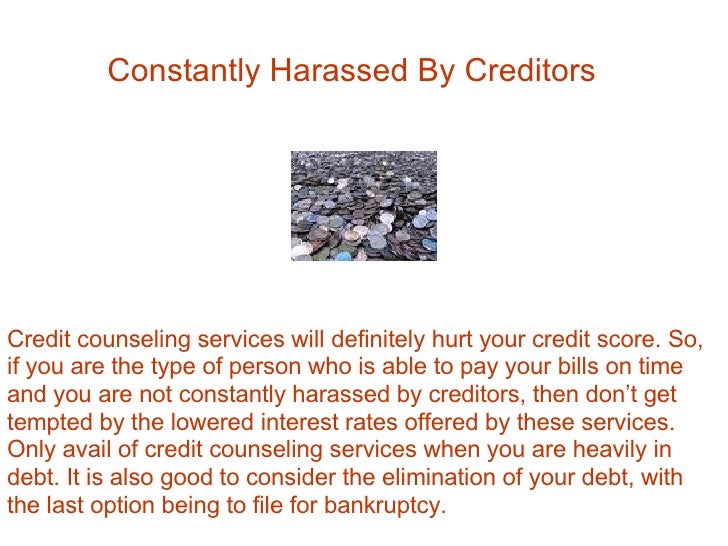 Constantly Harassed By Creditors

Credit counseling services will definitely hurt your credit score. So, if you are the type of person who is able to pay your bills on time and you are not constantly harassed by creditors, then don’t get tempted by the lowered interest rates offered by these services. Only avail of credit counseling services when you are heavily in debt. It is also good to consider the elimination of your debt, with the last option being to file for bankruptcy.